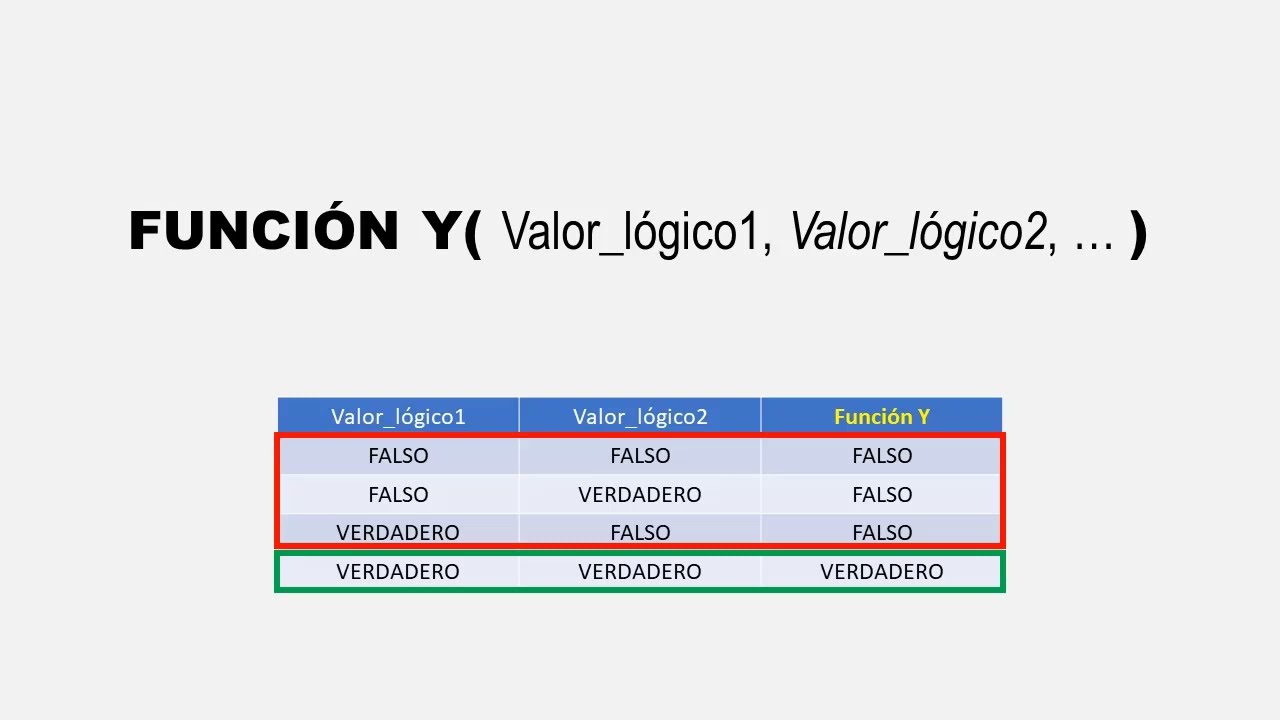 FUNCIÓN Y( Valor_lógico1, Valor_lógico2, … )

| Valor_lógico1 | Valor_lógico2 | Función Y |
|---|---|---|
| FALSO | FALSO | FALSO |
| FALSO | VERDADERO | FALSO |
| VERDADERO | FALSO | FALSO |
| VERDADERO | VERDADERO | VERDADERO |